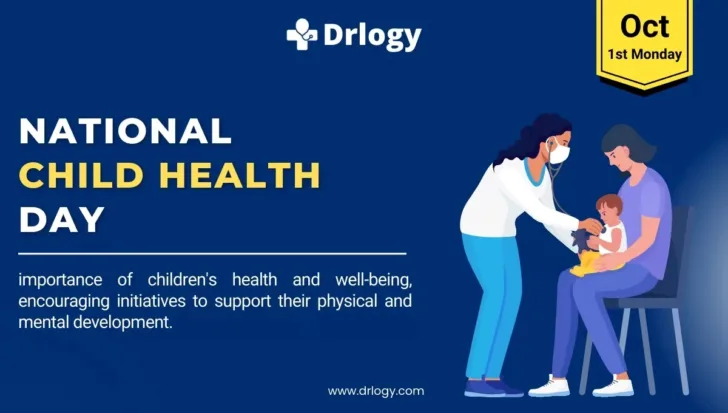 Drlogy

Oct
1st Monday

NATIONAL
CHILD HEALTH
DAY

importance of children's health and well-being, encouraging initiatives to support their physical and mental development.

www.drlogy.com